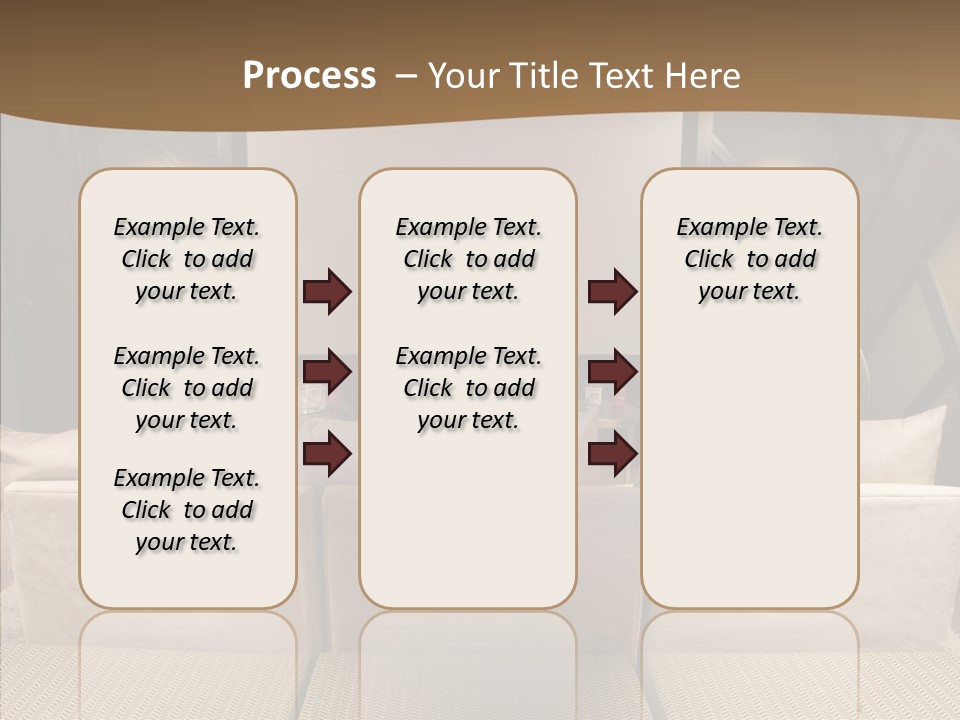 Process – Your Title Text Here

Example Text. Click to add your text.

Example Text. Click to add your text.

Example Text. Click to add your text.

Example Text. Click to add your text.

Example Text. Click to add your text.

Example Text. Click to add your text.